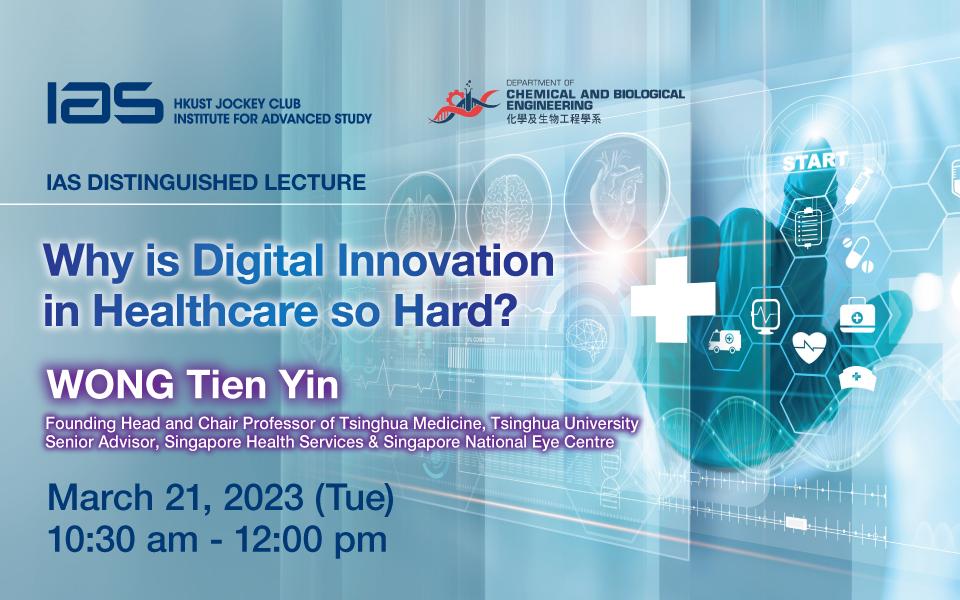 IAS HKUST JOCKEY CLUB INSTITUTE FOR ADVANCED STUDY

DEPARTMENT OF CHEMICAL AND BIOLOGICAL ENGINEERING 化學及生物工程學系

IAS DISTINGUISHED LECTURE

START

Why is Digital Innovation in Healthcare so Hard?

WONG Tien Yin

Founding Head and Chair Professor of Tsinghua Medicine, Tsinghua University
Senior Advisor, Singapore Health Services & Singapore National Eye Centre

March 21, 2023 (Tue)
10:30 am - 12:00 pm